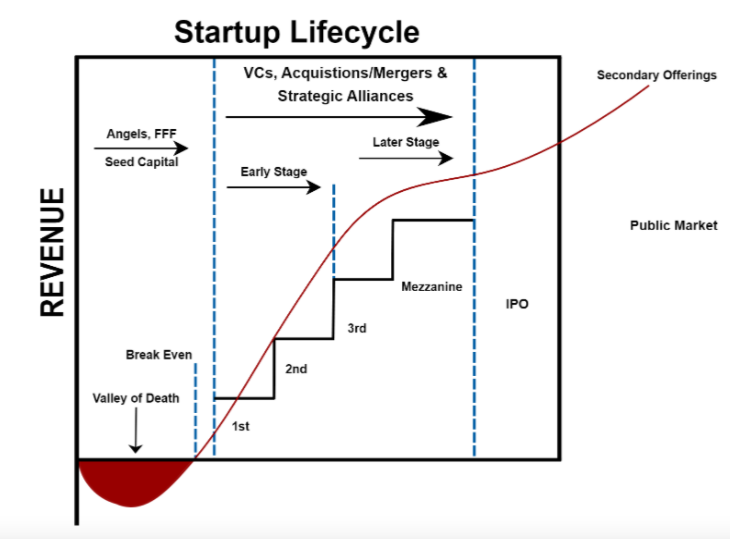 Startup Lifecycle

REVENUE

VCs, Acquistions/Mergers & Strategic Alliances

Secondary Offerings

Angels, FFF

Seed Capital

Later Stage

Early Stage

Public Market

Mezzanine

IPO

3rd

Break Even

2nd

Valley of Death

1st